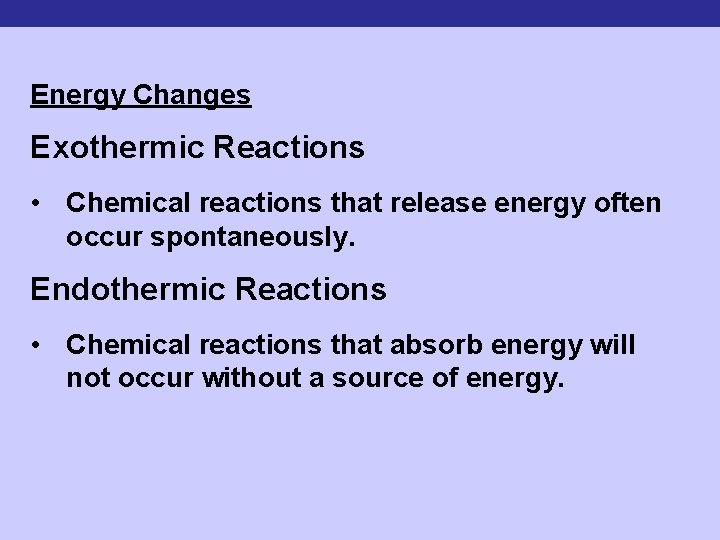 Energy Changes

Exothermic Reactions

• Chemical reactions that release energy often occur spontaneously.

Endothermic Reactions

• Chemical reactions that absorb energy will not occur without a source of energy.